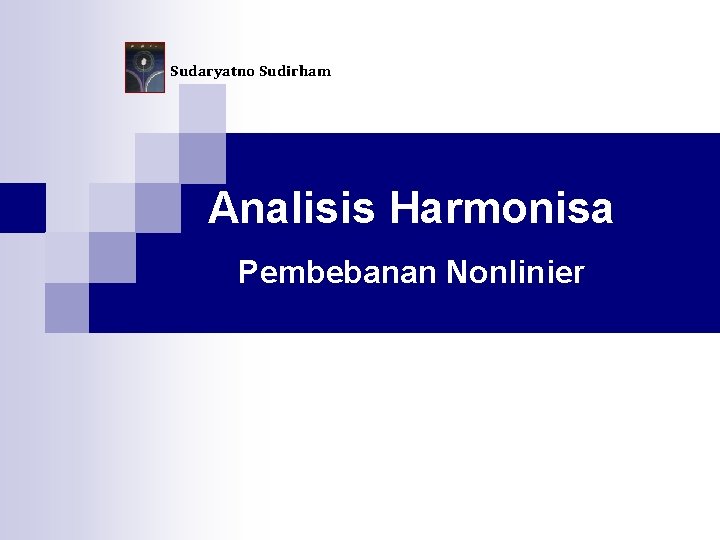 Sudaryatno Sudirham

Analisis Harmonisa

Pembebanan Nonlinier